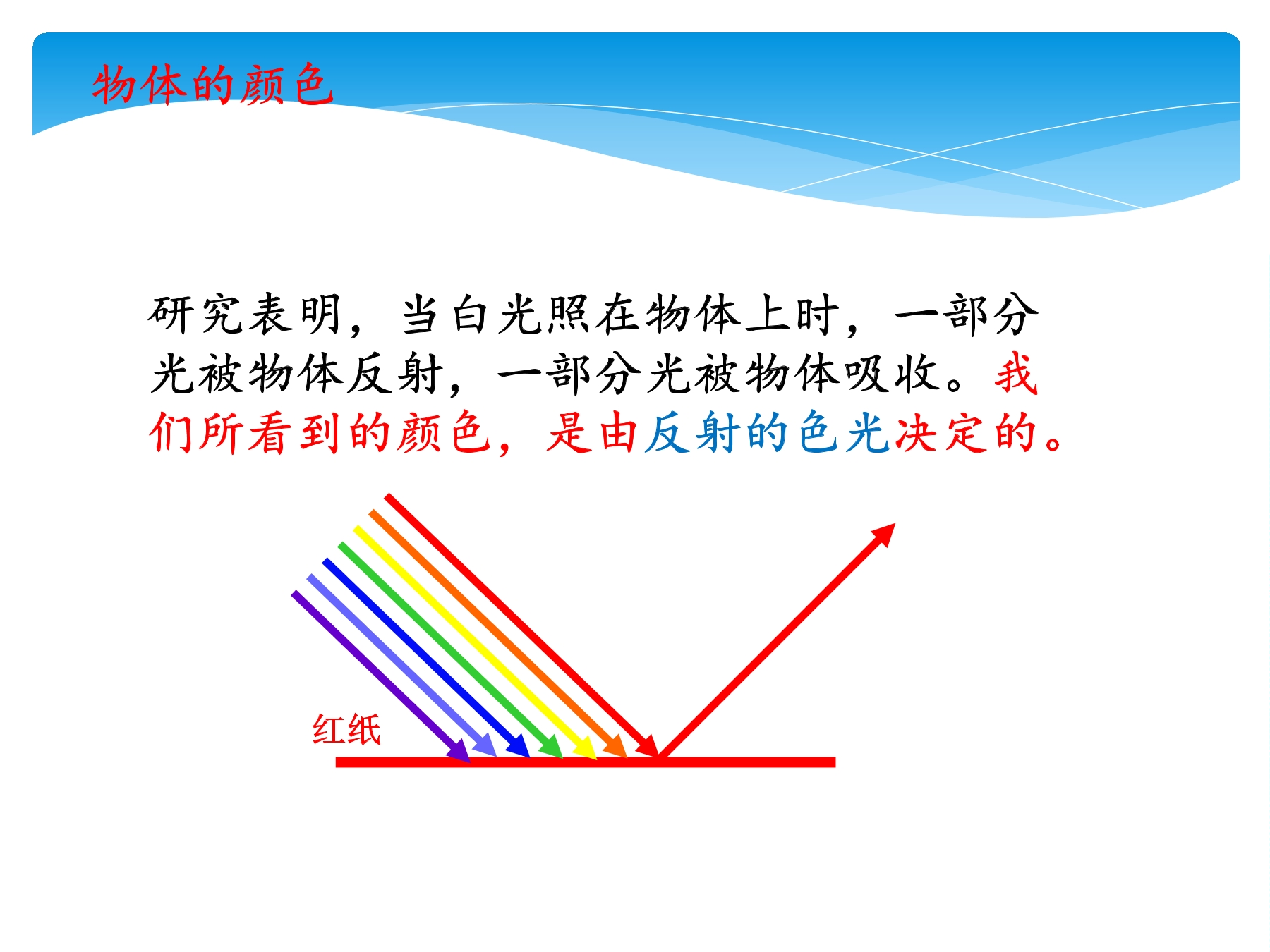 物体的颜色

研究表明，当白光照在物体上时，一部分光被物体反射，一部分光被物体吸收。我们所看到的颜色，是由反射的色光决定的。

红纸